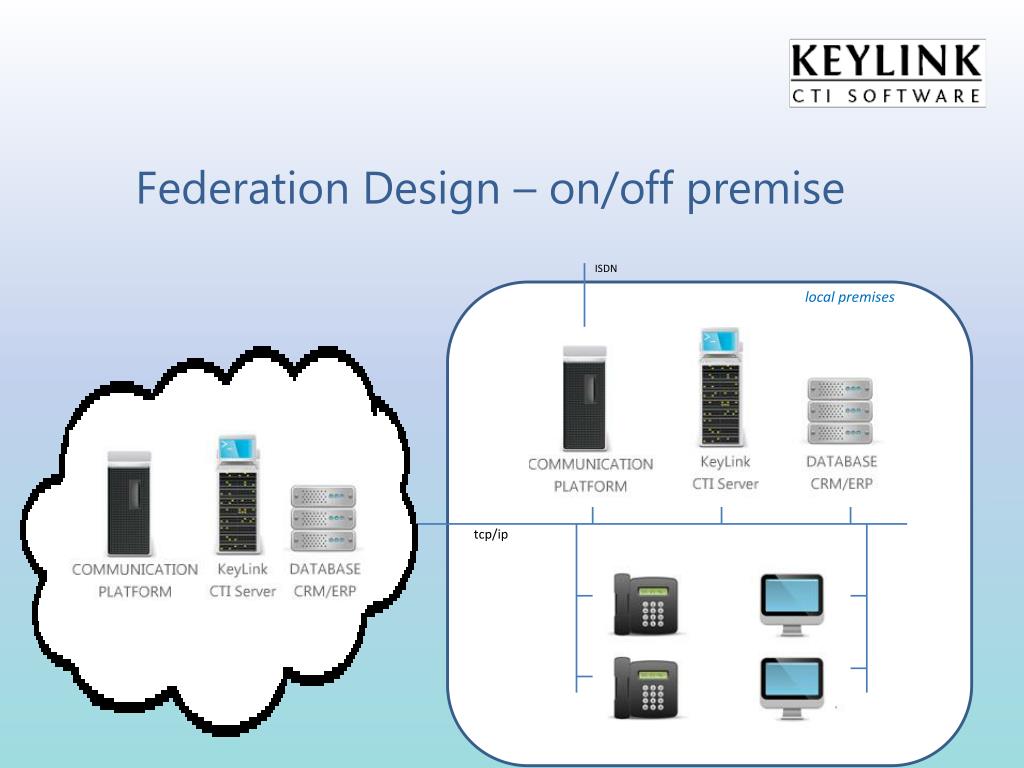 KEYLINK
CTI SOFTWARE

Federation Design – on/off premise

ISDN

local premises

COMMUNICATION PLATFORM

KeyLink CTI Server

DATABASE CRM/ERP

tcp/ip

COMMUNICATION PLATFORM

KeyLink CTI Server

DATABASE CRM/ERP